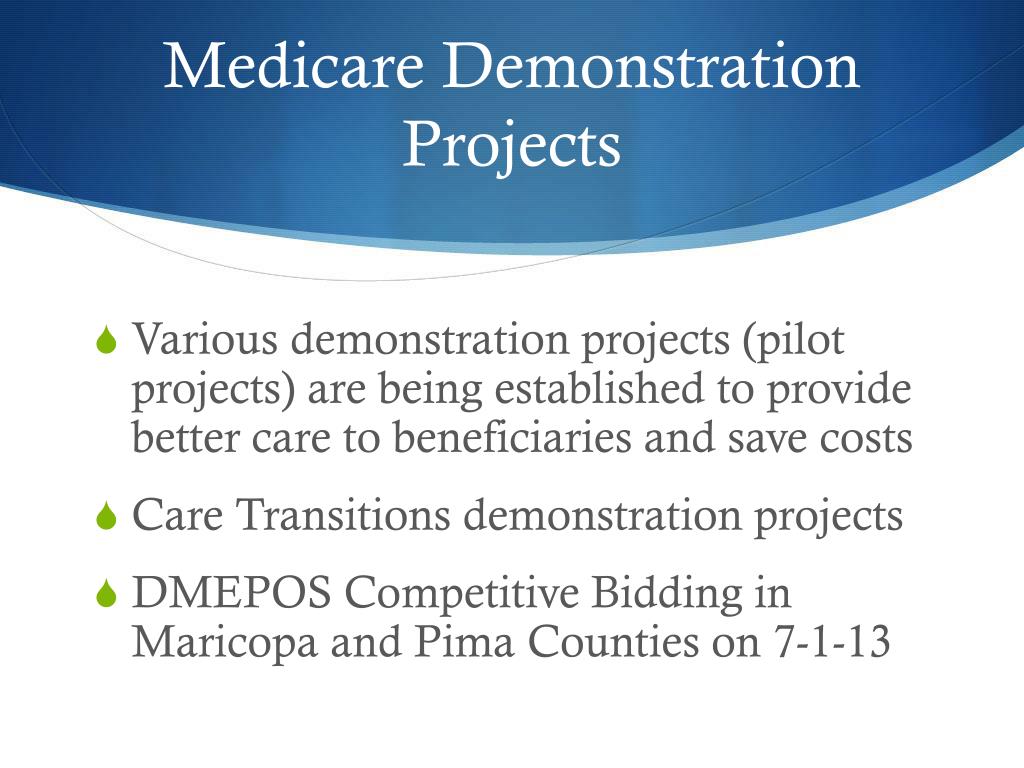 Medicare Demonstration Projects

Various demonstration projects (pilot projects) are being established to provide better care to beneficiaries and save costs

Care Transitions demonstration projects

DMEPOS Competitive Bidding in Maricopa and Pima Counties on 7-1-13